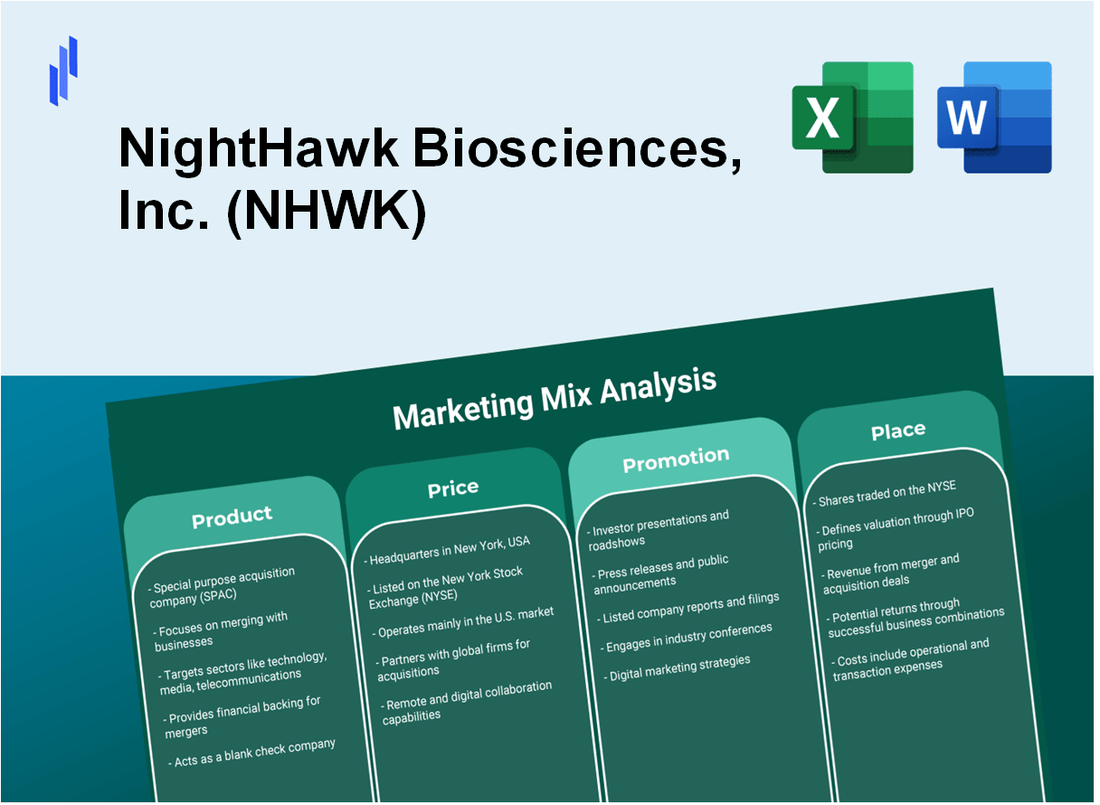 NightHawk Biosciences, Inc. (NHWK)

X

W

Marketing Mix Analysis

Product

- Special purpose acquisition company (SPAC)
- Focuses on merging with businesses
- Targets sectors like technology, media, telecommunications
- Provides financial backing for mergers
- Acts as a blank check company

Price

- Headquarters in New York, USA
- Listed on the New York Stock Exchange (NYSE)
- Operates mainly in the U.S. market
- Partners with global firms for acquisitions
- Remote and digital collaboration capabilities

Promotion

- Investor presentations and roadshows
- Press releases and public announcements
- Listed company reports and filings
- Engages in industry conferences
- Digital marketing strategies

Place

- Shares traded on the NYSE
- Defines valuation through IPO pricing
- Revenue from merger and acquisition deals
- Potential returns through successful business combinations
- Costs include operational and transaction expenses